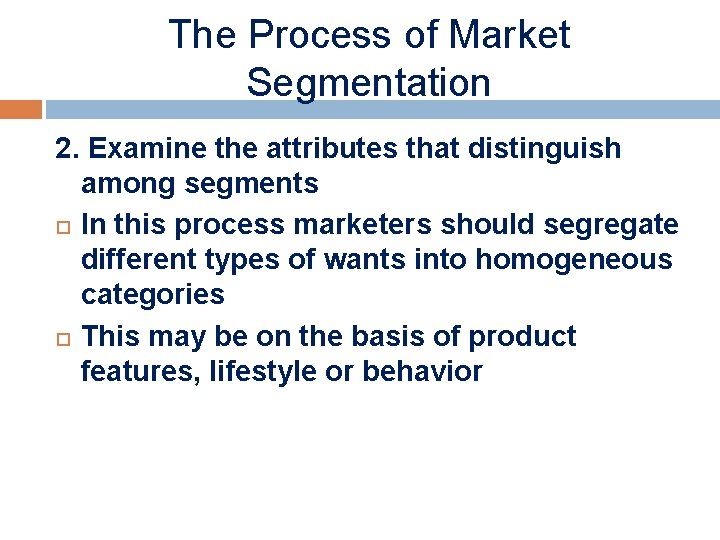 The Process of Market Segmentation

2. Examine the attributes that distinguish among segments

In this process marketers should segregate different types of wants into homogeneous categories

This may be on the basis of product features, lifestyle or behavior